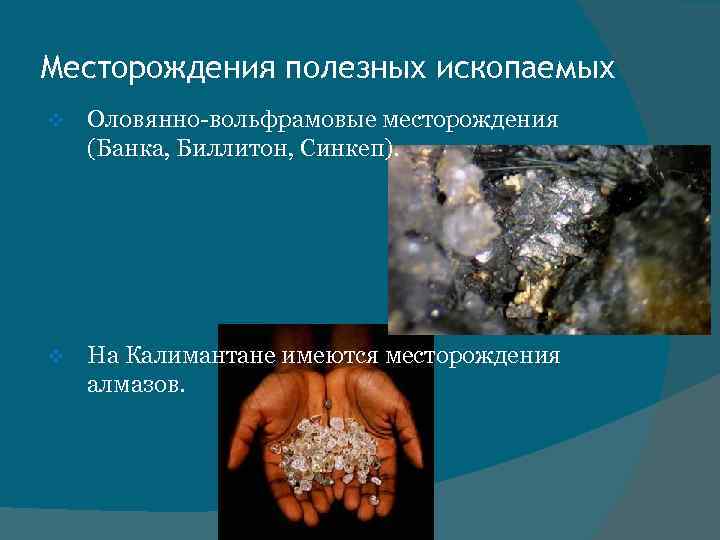 Месторождения полезных ископаемых

Оловянно-вольфрамовые месторождения (Банка, Биллитон, Синкеп).

На Калимантане имеются месторождения алмазов.